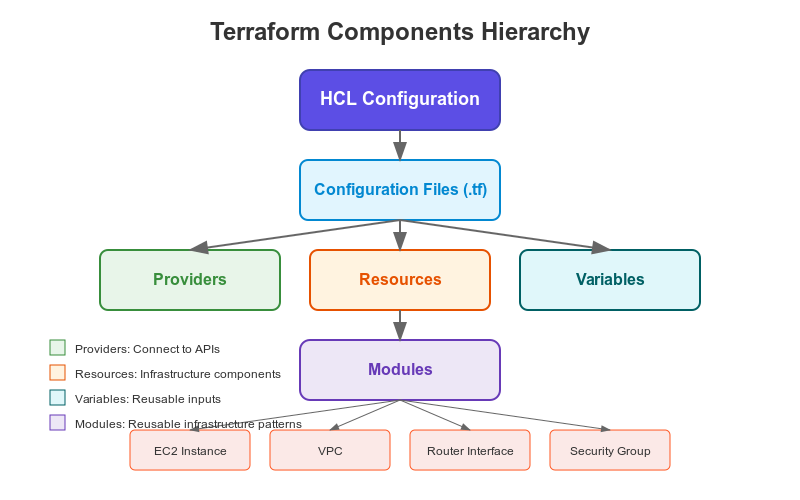 Terraform Components Hierarchy

HCL Configuration

Configuration Files (.tf)

Providers

Resources

Variables

Modules

Providers: Connect to APIs

Resources: Infrastructure components

Variables: Reusable inputs

Modules: Reusable infrastructure patterns

EC2 Instance

VPC

Router Interface

Security Group